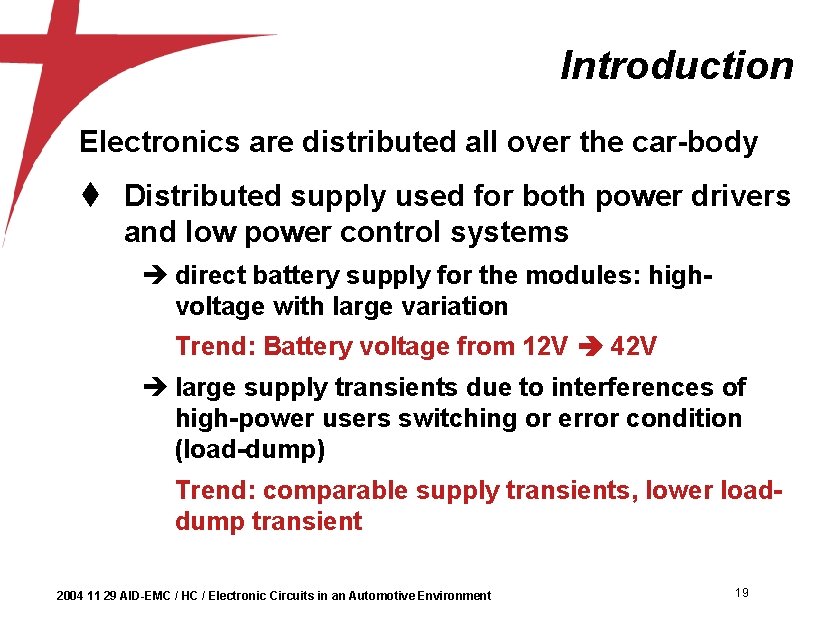 Introduction

Electronics are distributed all over the car-body

♦ Distributed supply used for both power drivers and low power control systems

➔ direct battery supply for the modules: high-voltage with large variation

Trend: Battery voltage from 12V ➔ 42V

➔ large supply transients due to interferences of high-power users switching or error condition (load-dump)

Trend: comparable supply transients, lower load-dump transient

2004 11 29 AID-EMC / HC / Electronic Circuits in an Automotive Environment

19